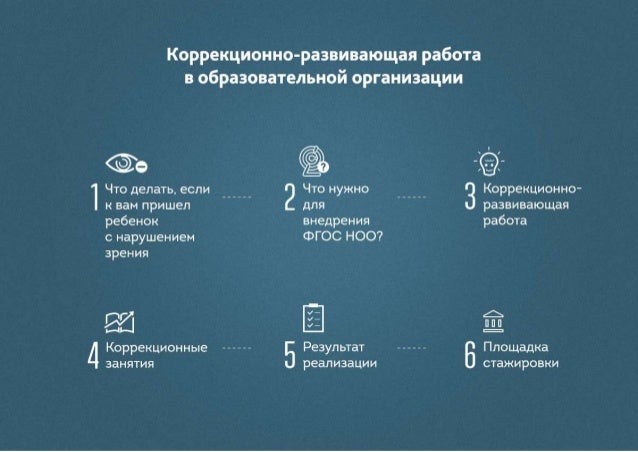 Коррекционно-развивающая работа в образовательной организации

1 Что делать, если к вам пришел ребенок с нарушением зрения

2 Что нужно для внедрения ФГОС НОО?

3 Коррекционно-развивающая работа

4 Коррекционные занятия

5 Результат реализации

6 Площадка стажировки